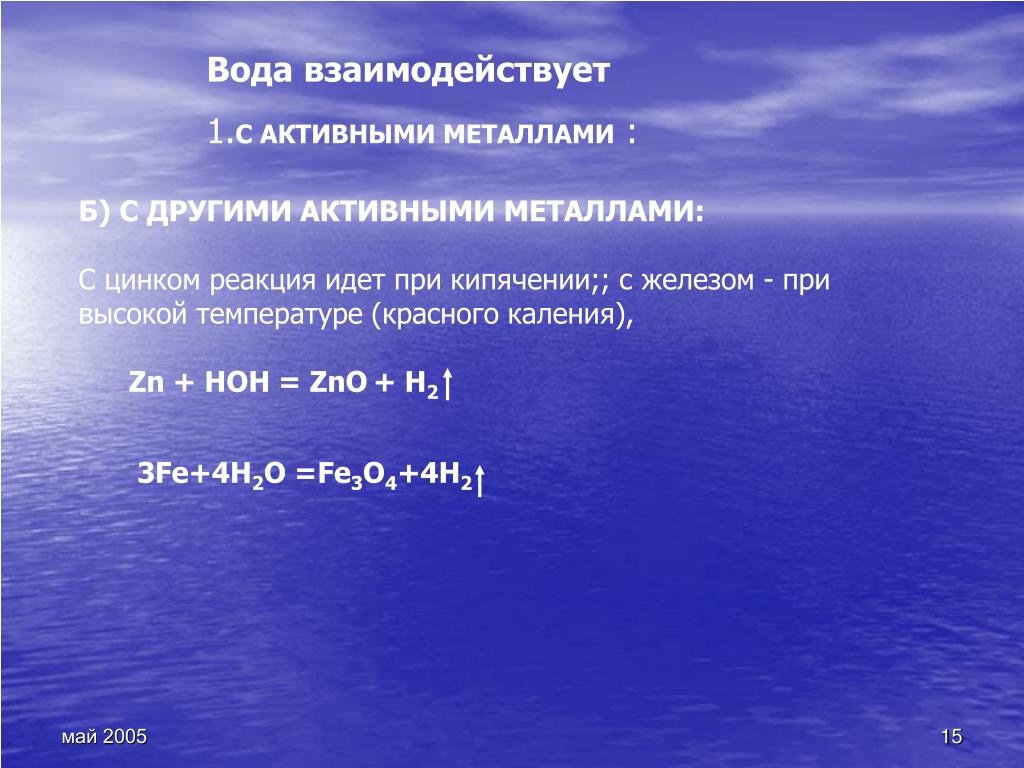 Вода взаимодействует

1.С АКТИВНЫМИ МЕТАЛЛАМИ :

Б) С ДРУГИМИ АКТИВНЫМИ МЕТАЛЛАМИ:

С цинком реакция идет при кипячении;; с железом - при высокой температуре (красного каления),

$Zn + HOH = ZnO + H_2\uparrow$

$3Fe+4H_2O =Fe_3O_4+4H_2\uparrow$

май 2005

15